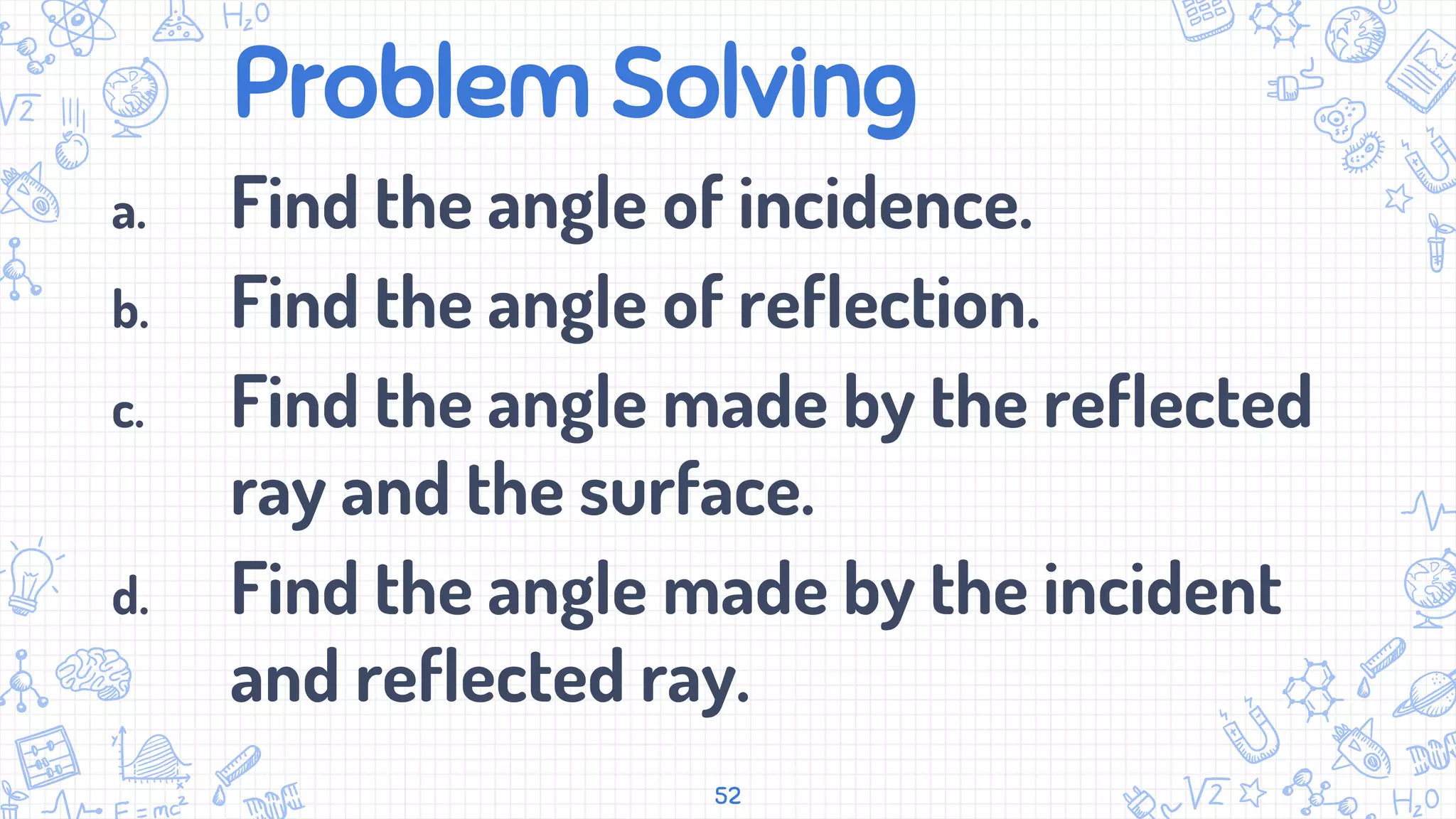 Problem Solving

a. Find the angle of incidence.

b. Find the angle of reflection.

c. Find the angle made by the reflected ray and the surface.

d. Find the angle made by the incident and reflected ray.

52